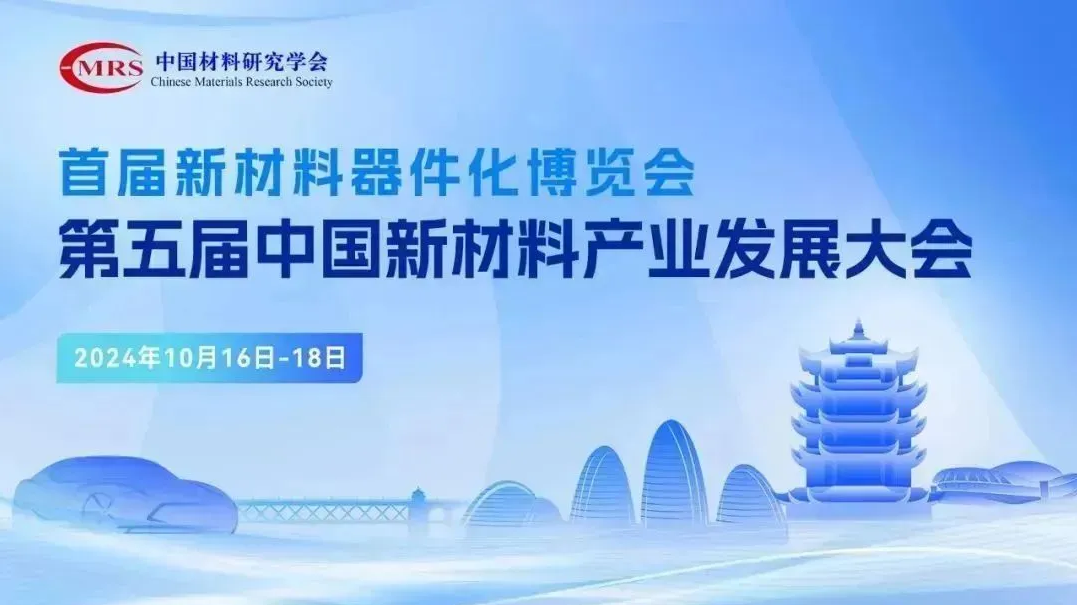 C-MRS 中国材料研究学会
Chinese Materials Research Society

首届新材料器件化博览会
第五届中国新材料产业发展大会

2024年10月16日-18日